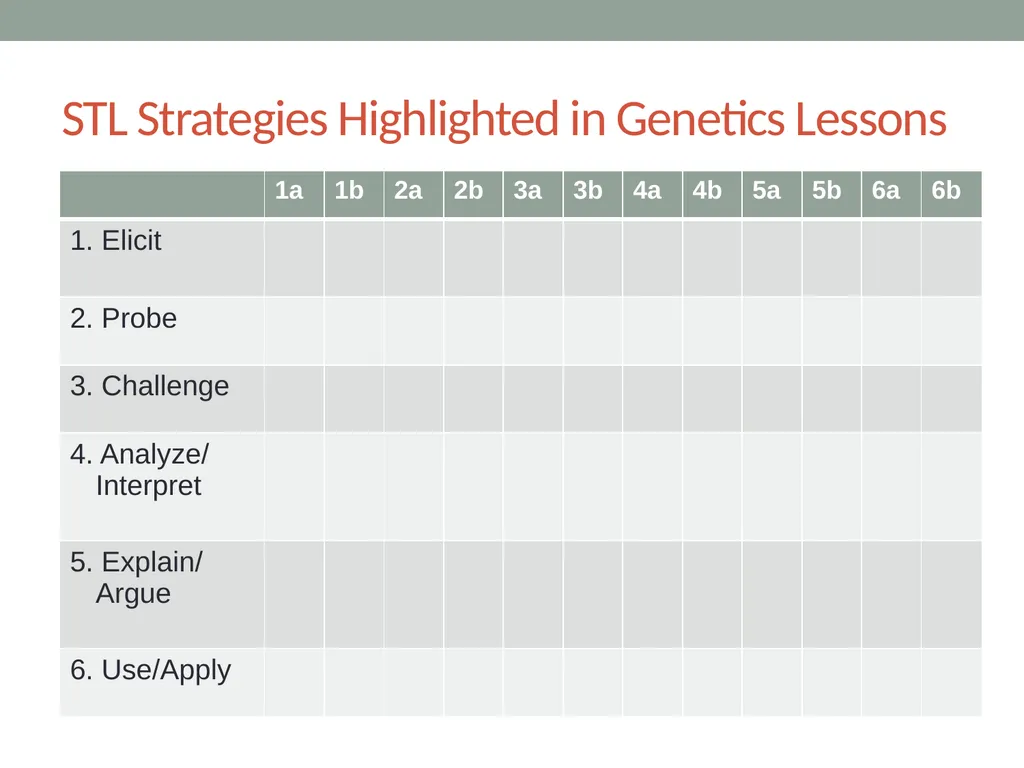 STL Strategies Highlighted in Genetics Lessons

| | 1a | 1b | 2a | 2b | 3a | 3b | 4a | 4b | 5a | 5b | 6a | 6b |
|---|---|---|---|---|---|---|---|---|---|---|---|---|
| 1. Elicit | | | | | | | | | | | | |
| 2. Probe | | | | | | | | | | | | |
| 3. Challenge | | | | | | | | | | | | |
| 4. Analyze/ Interpret | | | | | | | | | | | | |
| 5. Explain/ Argue | | | | | | | | | | | | |
| 6. Use/Apply | | | | | | | | | | | | |